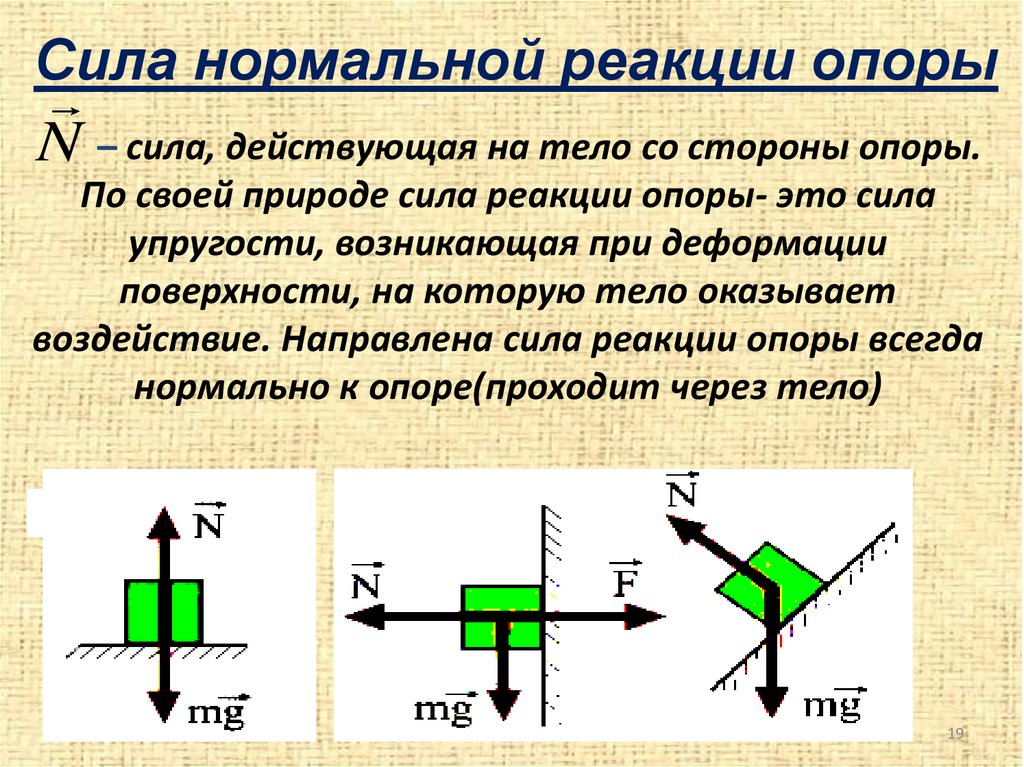 Сила нормальной реакции опоры

$\vec{N}$ – сила, действующая на тело со стороны опоры. По своей природе сила реакции опоры- это сила упругости, возникающая при деформации поверхности, на которую тело оказывает воздействие. Направлена сила реакции опоры всегда нормально к опоре(проходит через тело)

$\vec{N}$

$m\vec{g}$

$\vec{N}$

$\vec{F}$

$m\vec{g}$

$\vec{N}$

$m\vec{g}$

19